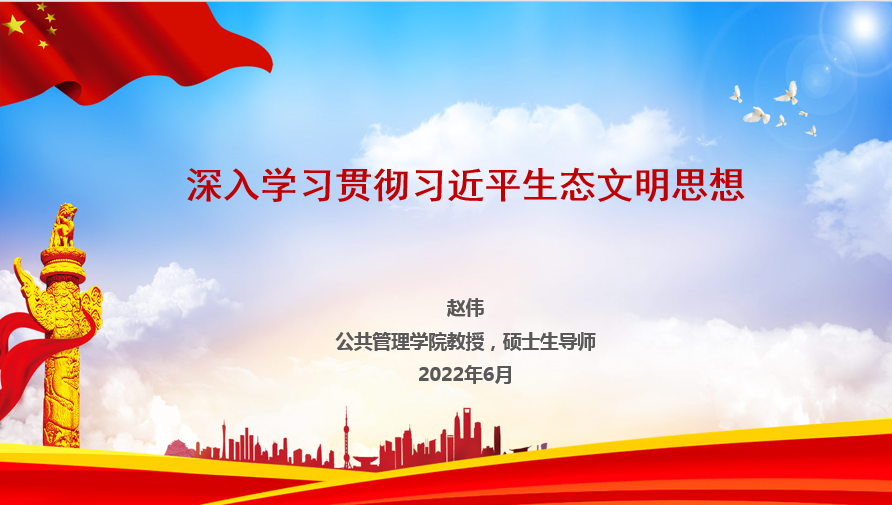 深入学习贯彻习近平生态文明思想

赵伟

公共管理学院教授，硕士生导师

2022年6月